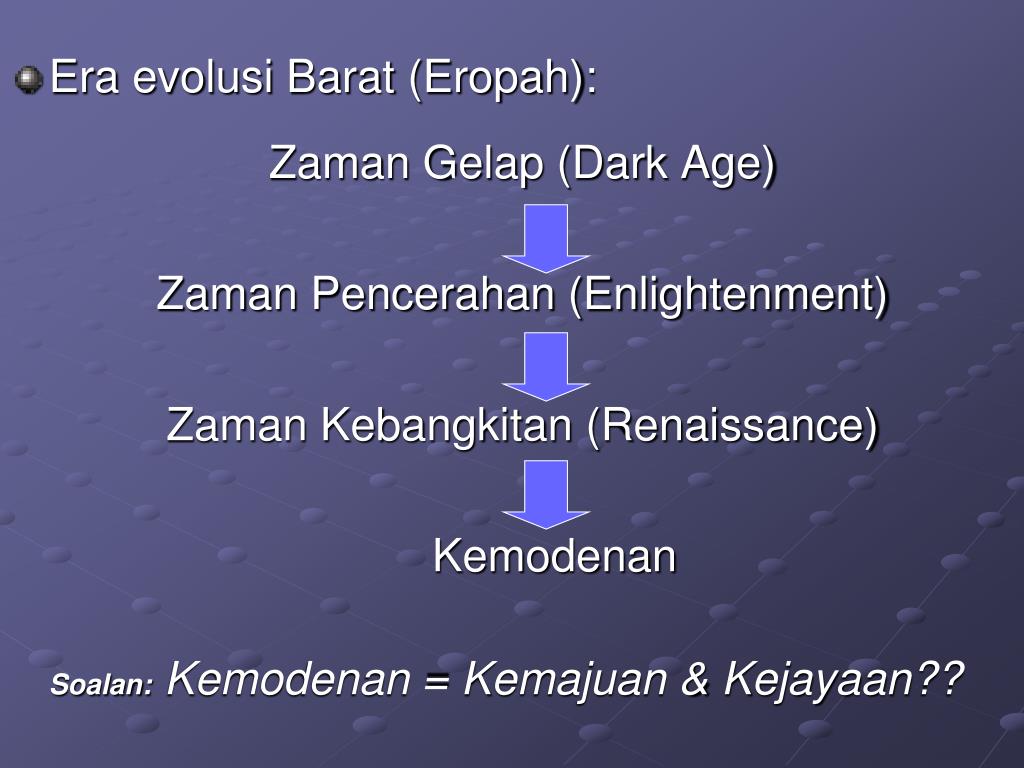 Era evolusi Barat (Eropah):

Zaman Gelap (Dark Age)

Zaman Pencerahan (Enlightenment)

Zaman Kebangkitan (Renaissance)

Kemodenan

Soalan: Kemodenan = Kemajuan & Kejayaan??